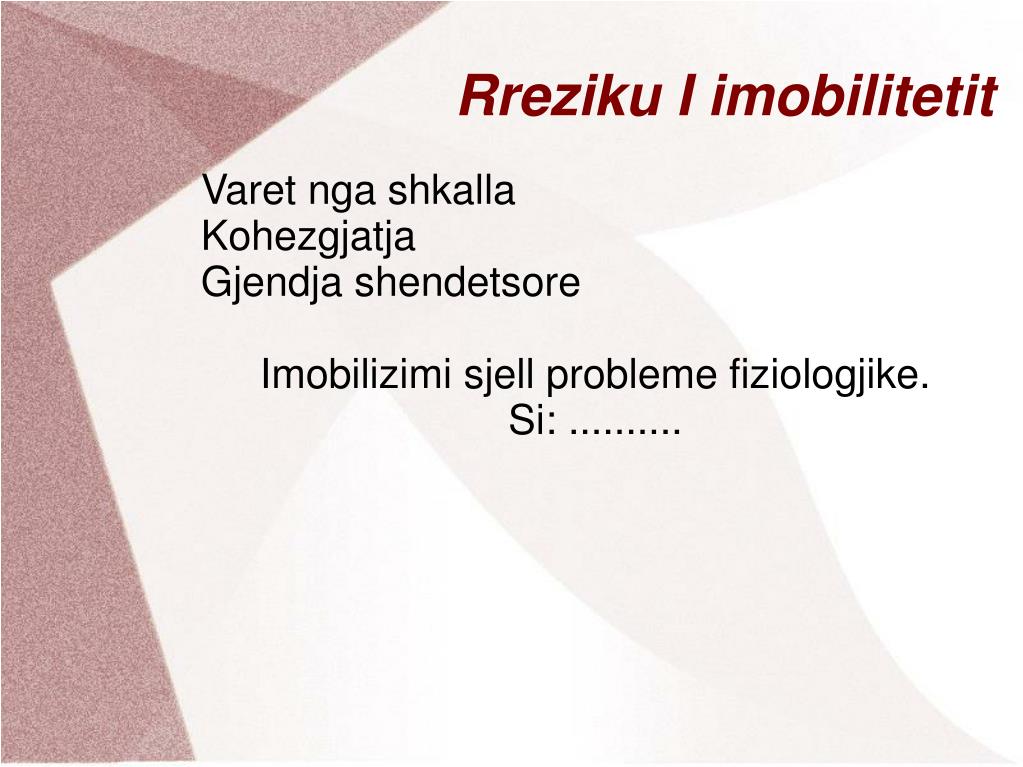 Rreziku I imobilitetit

Varet nga shkalla
Kohezgjatja
Gjendja shendetsore

Imobilizimi sjell probleme fiziologjike.
Si: ..........